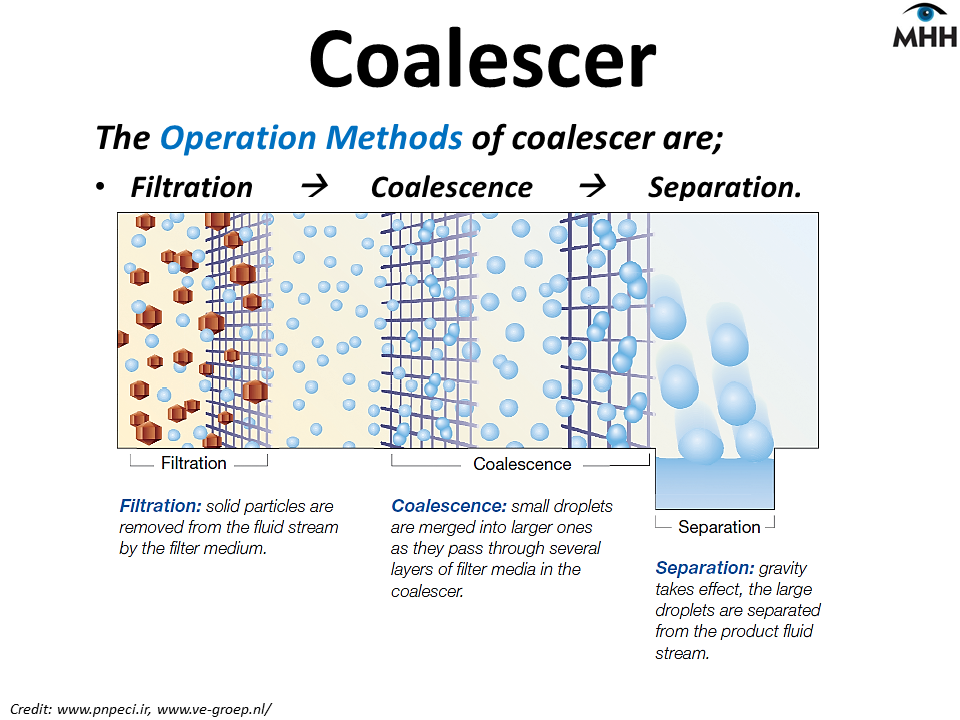 MHH

Coalescer

The Operation Methods of coalescer are;

• Filtration → Coalescence → Separation.

Filtration

Coalescence

Separation

Filtration: solid particles are removed from the fluid stream by the filter medium.

Coalescence: small droplets are merged into larger ones as they pass through several layers of filter media in the coalescer.

Separation: gravity takes effect, the large droplets are separated from the product fluid stream.

Credit: www.pnpeci.ir, www.ve-groep.nl/